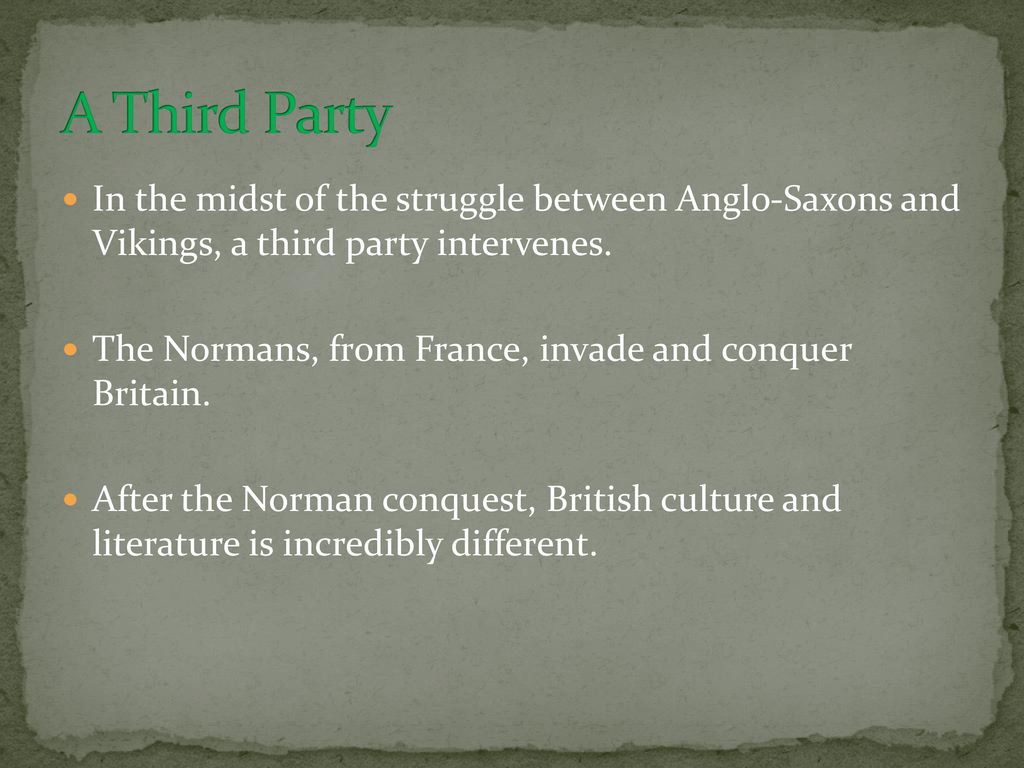 A Third Party

In the midst of the struggle between Anglo-Saxons and Vikings, a third party intervenes.

The Normans, from France, invade and conquer Britain.

After the Norman conquest, British culture and literature is incredibly different.